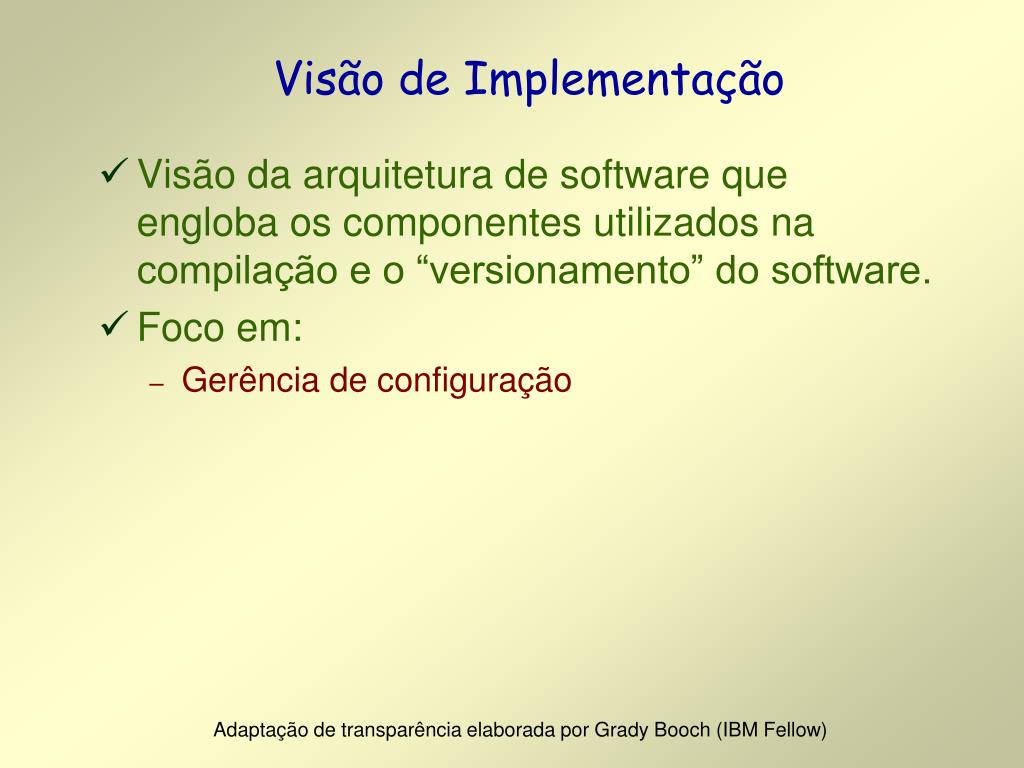 Visão de Implementação

✓ Visão da arquitetura de software que engloba os componentes utilizados na compilação e o “versionamento” do software.

✓ Foco em:

– Gerência de configuração

Adaptação de transparência elaborada por Grady Booch (IBM Fellow)